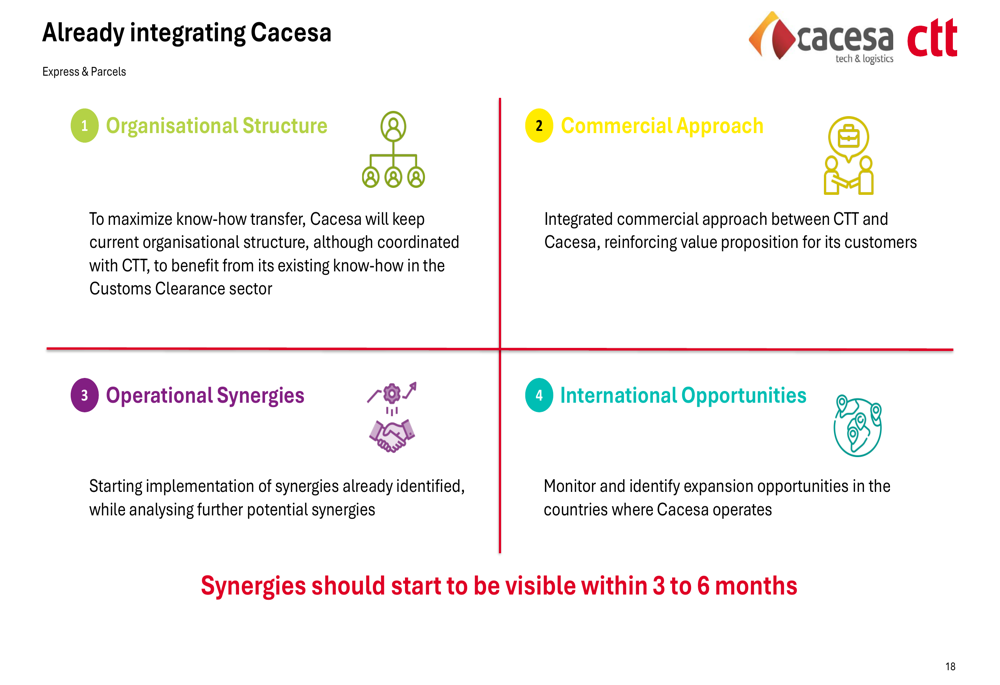 Already integrating Cacesa

Express & Parcels

cacesa tech & logistics ctt

1 Organisational Structure

To maximize know-how transfer, Cacesa will keep current organisational structure, although coordinated with CTT, to benefit from its existing know-how in the Customs Clearance sector

2 Commercial Approach

Integrated commercial approach between CTT and Cacesa, reinforcing value proposition for its customers

3 Operational Synergies

Starting implementation of synergies already identified, while analysing further potential synergies

4 International Opportunities

Monitor and identify expansion opportunities in the countries where Cacesa operates

Synergies should start to be visible within 3 to 6 months

18